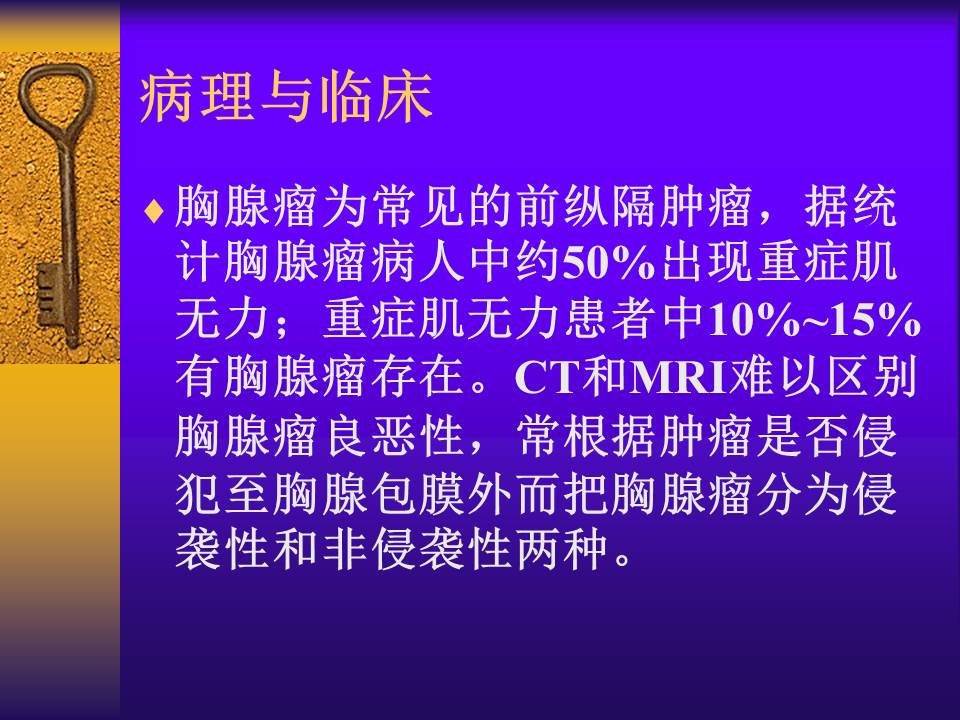 病理与临床

♦ 胸腺瘤为常见的前纵隔肿瘤，据统计胸腺瘤病人中约50%出现重症肌无力；重症肌无力患者中10%~15%有胸腺瘤存在。CT和MRI难以区别胸腺瘤良恶性，常根据肿瘤是否侵犯至胸腺包膜外而把胸腺瘤分为侵袭性和非侵袭性两种。